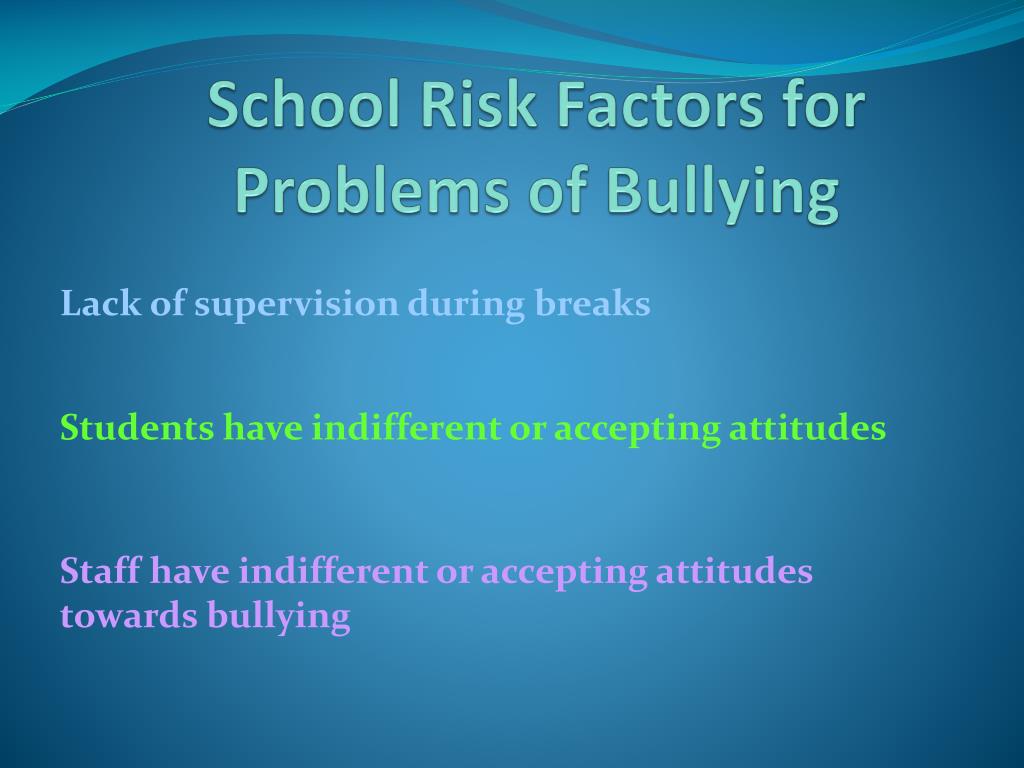 School Risk Factors for Problems of Bullying

Lack of supervision during breaks

Students have indifferent or accepting attitudes

Staff have indifferent or accepting attitudes towards bullying